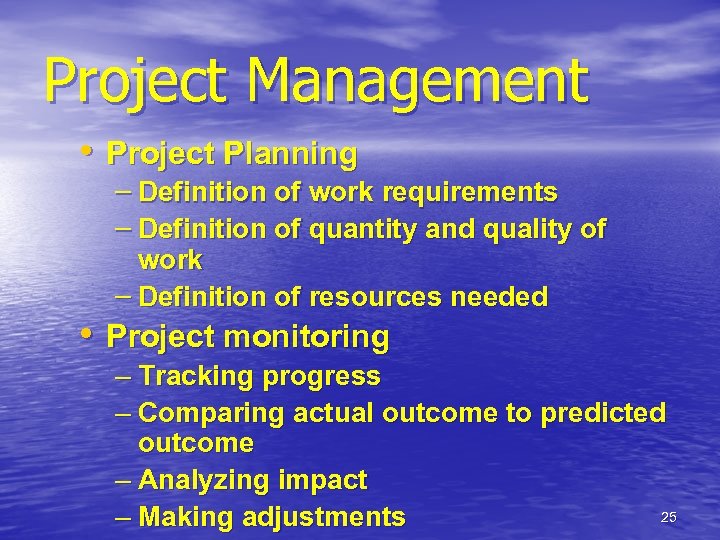 Project Management

• Project Planning
– Definition of work requirements
– Definition of quantity and quality of work
– Definition of resources needed

• Project monitoring
– Tracking progress
– Comparing actual outcome to predicted outcome
– Analyzing impact
– Making adjustments

25